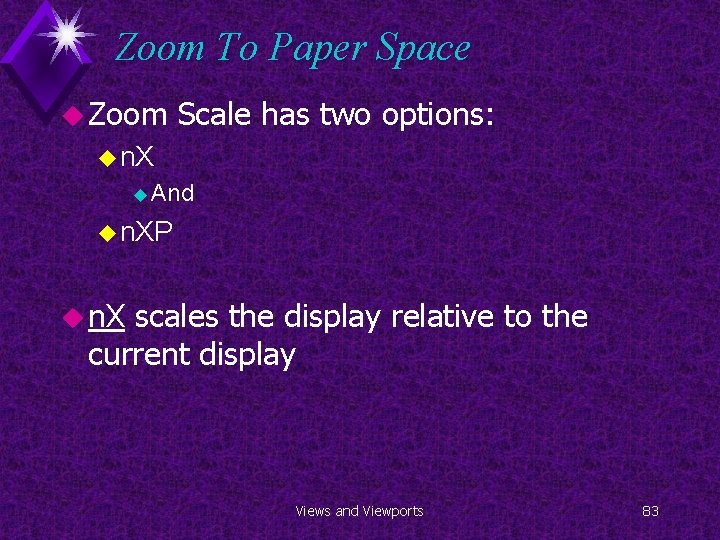 Zoom To Paper Space

Zoom Scale has two options:

nX

And

nXP

nX scales the display relative to the current display

Views and Viewports

83